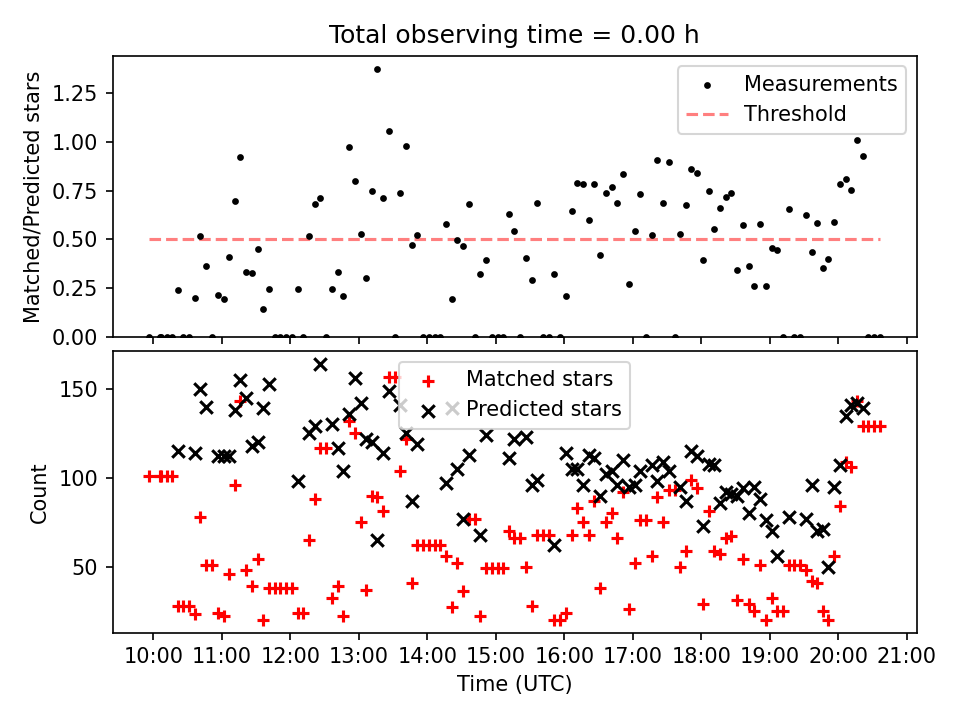 Total observing time = 0.00 h

Matched/Predicted stars

1.25
1.00
0.75
0.50
0.25
0.00

Measurements
Threshold

Count

150
100
50

Matched stars
Predicted stars

10:00 11:00 12:00 13:00 14:00 15:00 16:00 17:00 18:00 19:00 20:00 21:00

Time (UTC)